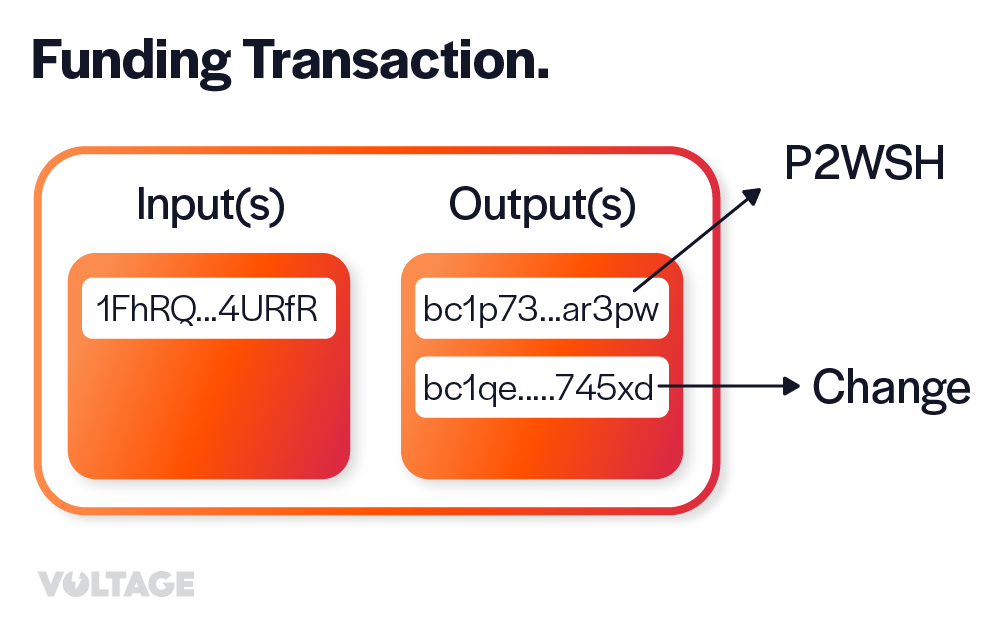 Funding Transaction.

Input(s)

1FhRQ...4URfR

Output(s)

bc1p73...ar3pw

bc1qe.....745xd

P2WSH

Change

VOLTAGE